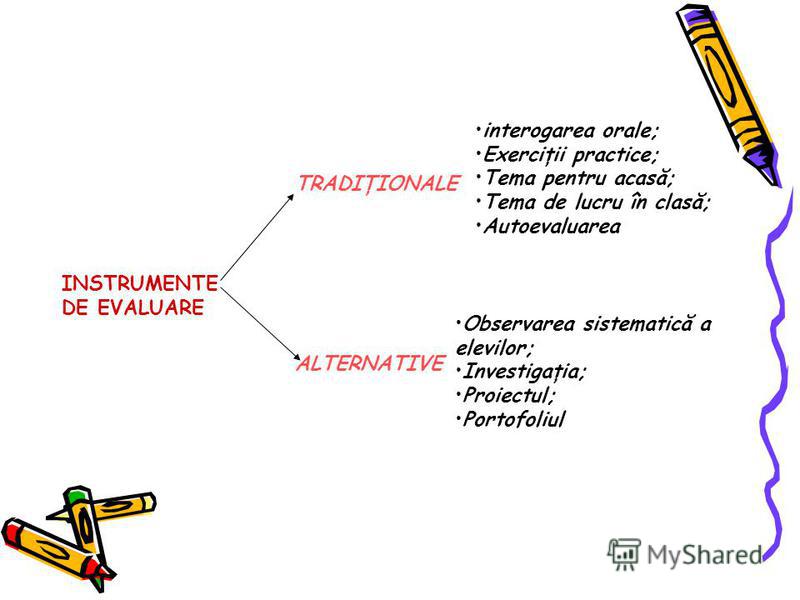 INSTRUMENTE DE EVALUARE

TRADIȚIONALE

•interogarea orale;
•Exerciții practice;
•Tema pentru acasă;
•Tema de lucru în clasă;
•Autoevaluarea

ALTERNATIVE

•Observarea sistematică a elevilor;
•Investigația;
•Proiectul;
•Portofoliul

MyShared